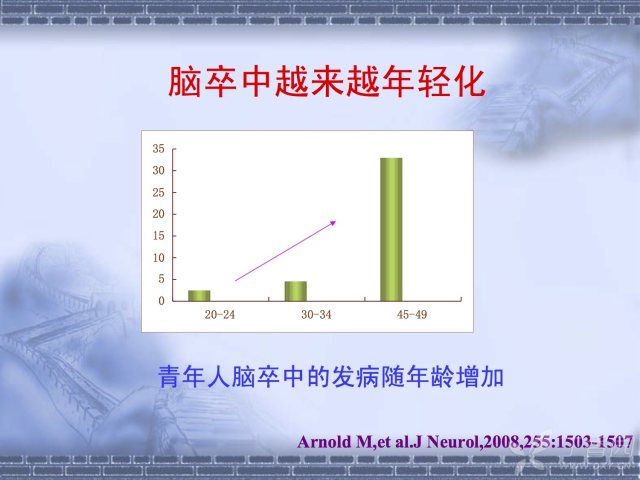 脑卒中越来越年轻化

35
30
25
20
15
10
5
0
20-24
30-34
45-49

青年人脑卒中的发病随年龄增加

Arnold M,et al.J Neurol,2008,255:1503-1507